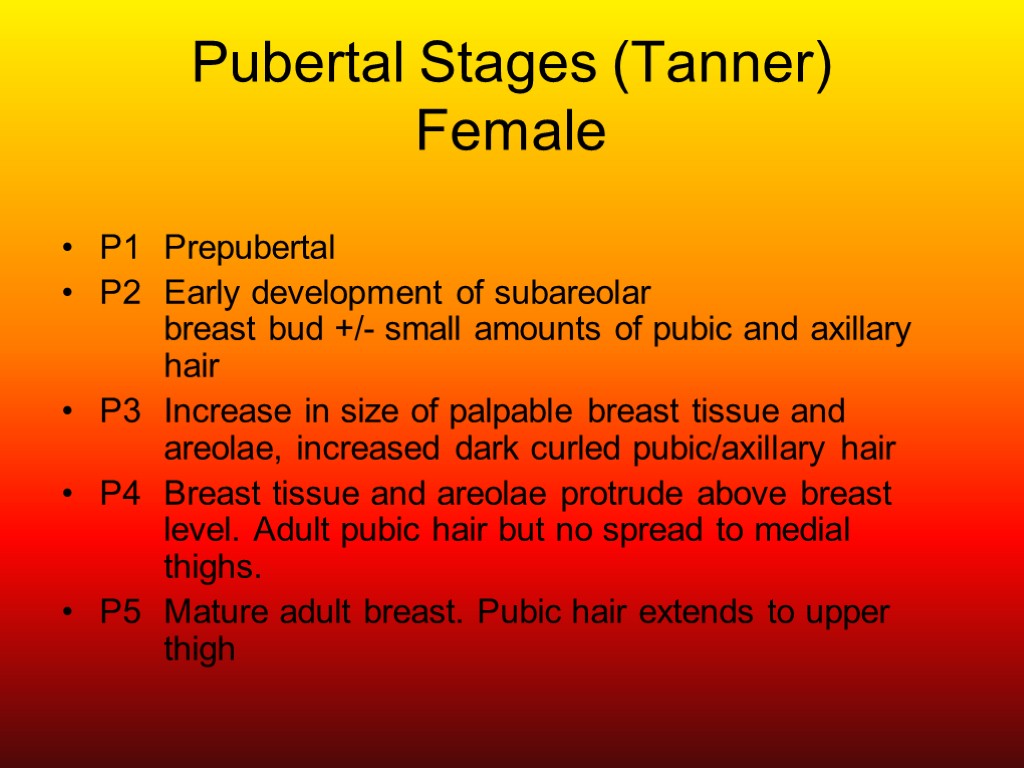 Pubertal Stages (Tanner)
Female

• P1 Prepubertal
• P2 Early development of subareolar breast bud +/- small amounts of pubic and axillary hair
• P3 Increase in size of palpable breast tissue and areolae, increased dark curled pubic/axillary hair
• P4 Breast tissue and areolae protrude above breast level. Adult pubic hair but no spread to medial thighs.
• P5 Mature adult breast. Pubic hair extends to upper thigh